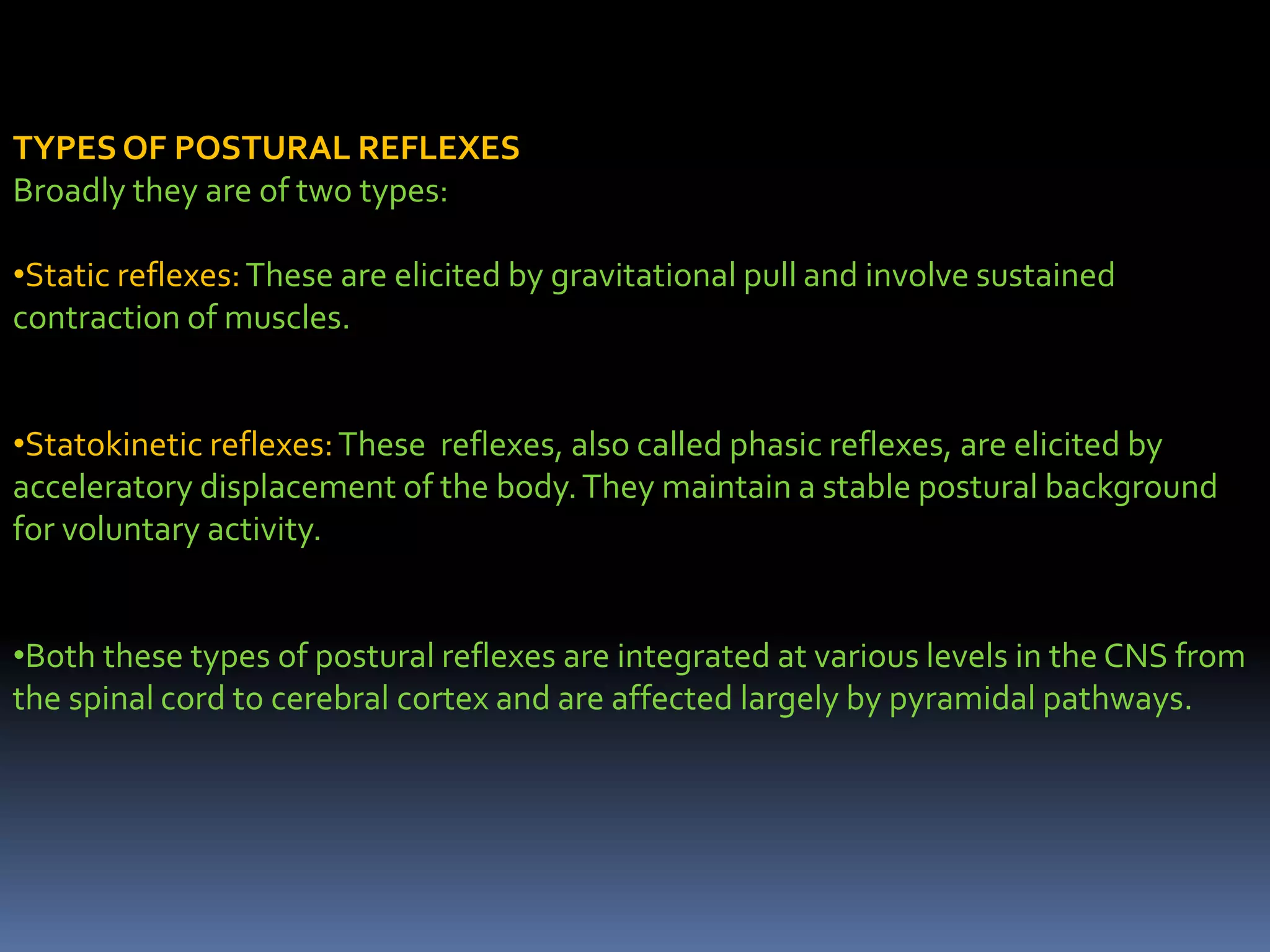 TYPES OF POSTURAL REFLEXES
Broadly they are of two types:

•Static reflexes: These are elicited by gravitational pull and involve sustained contraction of muscles.

•Statokinetic reflexes: These reflexes, also called phasic reflexes, are elicited by acceleratory displacement of the body. They maintain a stable postural background for voluntary activity.

•Both these types of postural reflexes are integrated at various levels in the CNS from the spinal cord to cerebral cortex and are affected largely by pyramidal pathways.